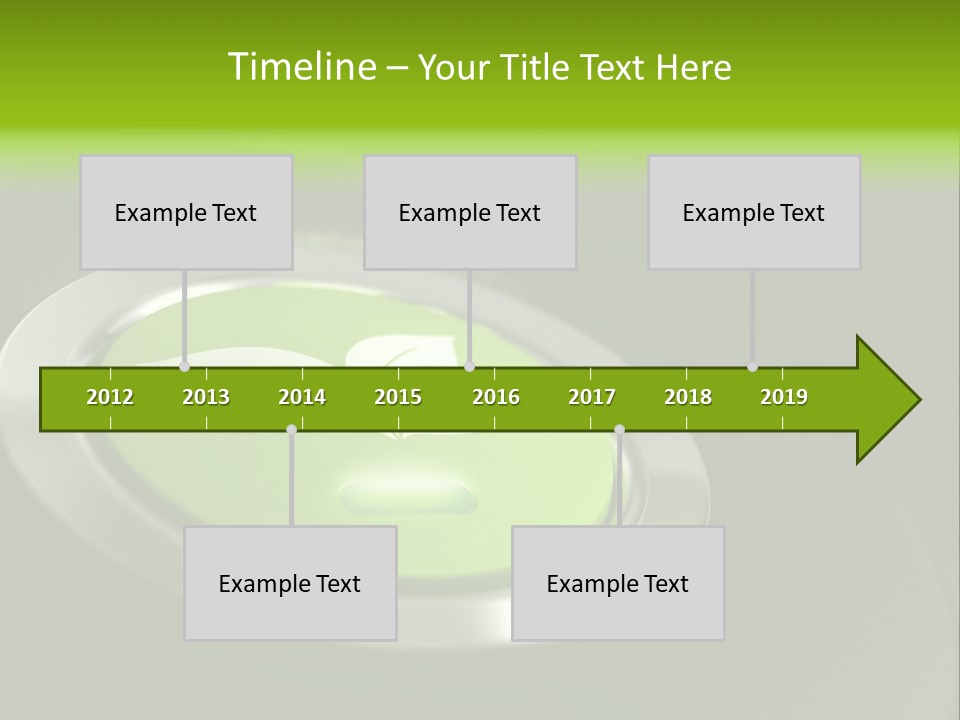 Timeline – Your Title Text Here

Example Text

Example Text

Example Text

2012 2013 2014 2015 2016 2017 2018 2019

Example Text

Example Text